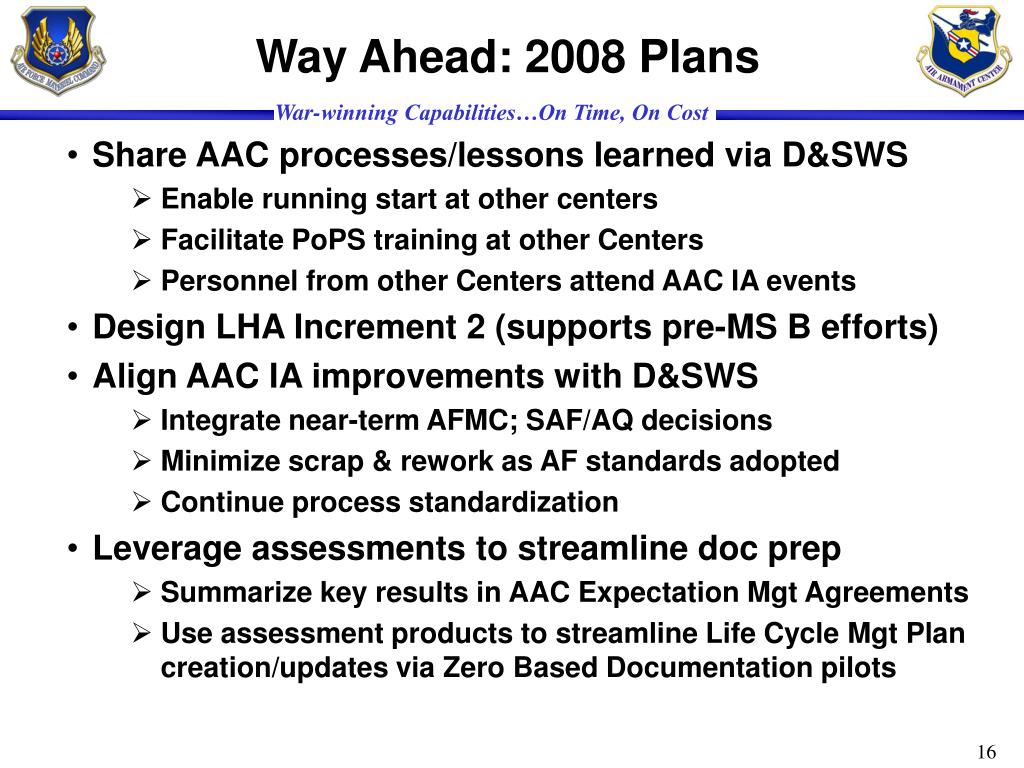 AIR FORCE MATERIEL COMMAND

Way Ahead: 2008 Plans

AIR ARMAMENT CENTER

War-winning Capabilities…On Time, On Cost

• Share AAC processes/lessons learned via D&SWS
➢ Enable running start at other centers
➢ Facilitate PoPS training at other Centers
➢ Personnel from other Centers attend AAC IA events
• Design LHA Increment 2 (supports pre-MS B efforts)
• Align AAC IA improvements with D&SWS
➢ Integrate near-term AFMC; SAF/AQ decisions
➢ Minimize scrap & rework as AF standards adopted
➢ Continue process standardization
• Leverage assessments to streamline doc prep
➢ Summarize key results in AAC Expectation Mgt Agreements
➢ Use assessment products to streamline Life Cycle Mgt Plan creation/updates via Zero Based Documentation pilots

16